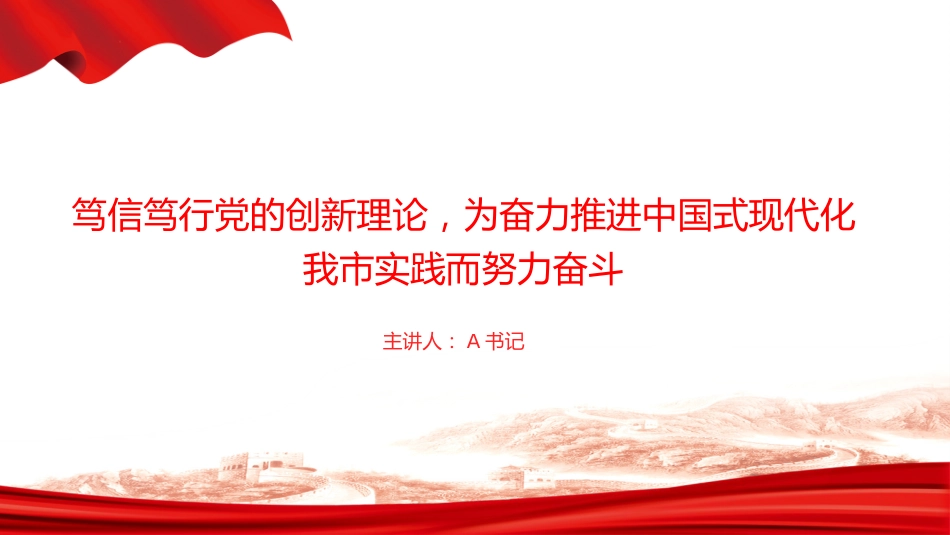 笃信笃行党的创新理论，为奋力推进中国式现代化我市实践而努力奋斗

主讲人： A 书记